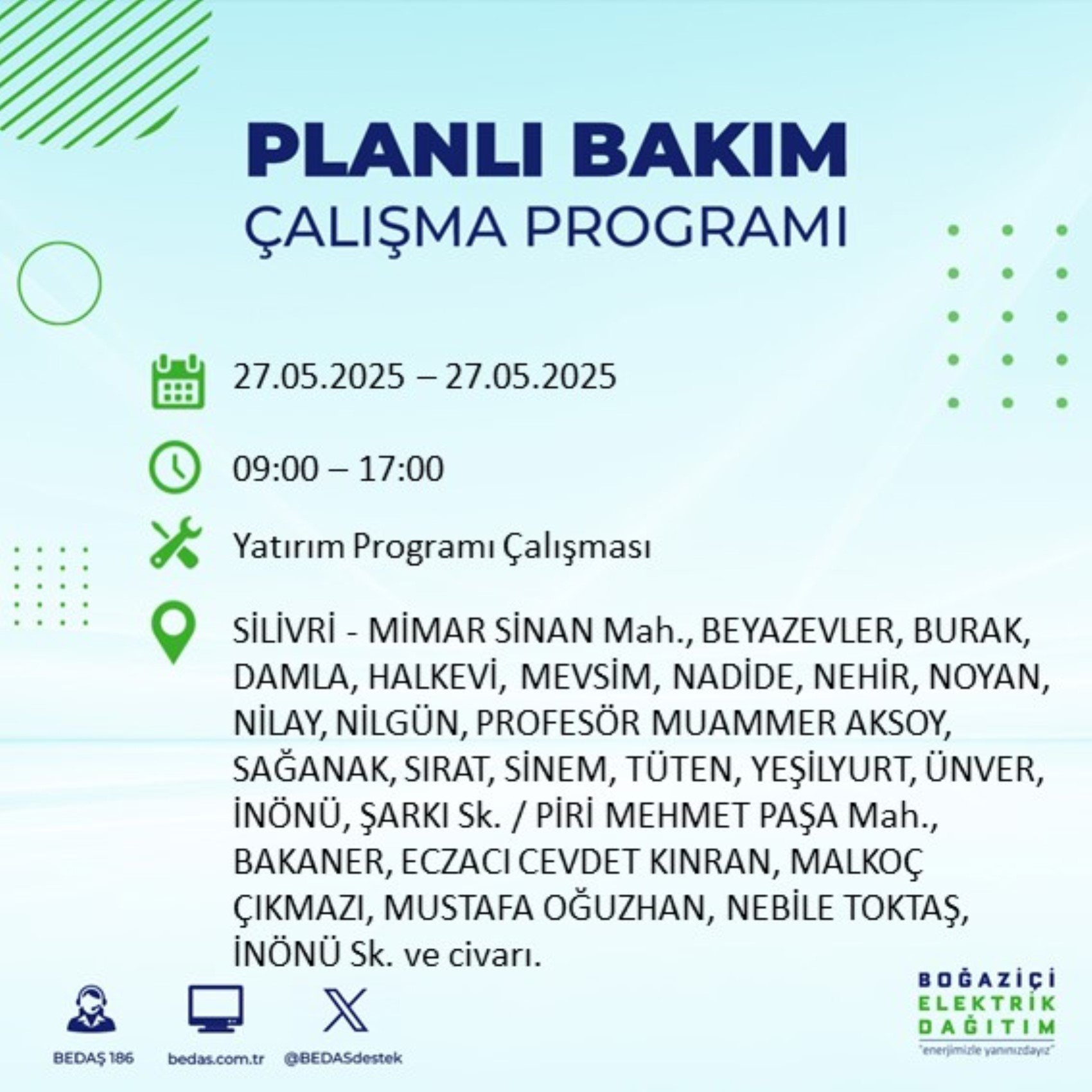 PLANLI BAKIM
ÇALIŞMA PROGRAMI

27.05.2025 – 27.05.2025

09:00 – 17:00

Yatırım Programı Çalışması

SİLİVRİ - MİMAR SİNAN Mah., BEYAZEVLER, BURAK, DAMLA, HALKEVİ, MEVSİM, NADİDE, NEHİR, NOYAN, NİLAY, NİLGÜN, PROFESÖR MUAMMER AKSOY, SAĞANAK, SIRAT, SİNEM, TÜTEN, YEŞİLYURT, ÜNVER, İNÖNÜ, ŞARKI Sk. / PİRİ MEHMET PAŞA Mah., BAKANER, ECZACI CEVDET KINRAN, MALKOÇ ÇIKMAZI, MUSTAFA OĞUZHAN, NEBİLE TOKTAŞ, İNÖNÜ Sk. ve civarı.

BEDAŞ 186
bedas.com.tr
@BEDASdestek

BOĞAZİÇİ
ELEKTRİK
DAĞITIM
"enerjimizle yanınızdayız"